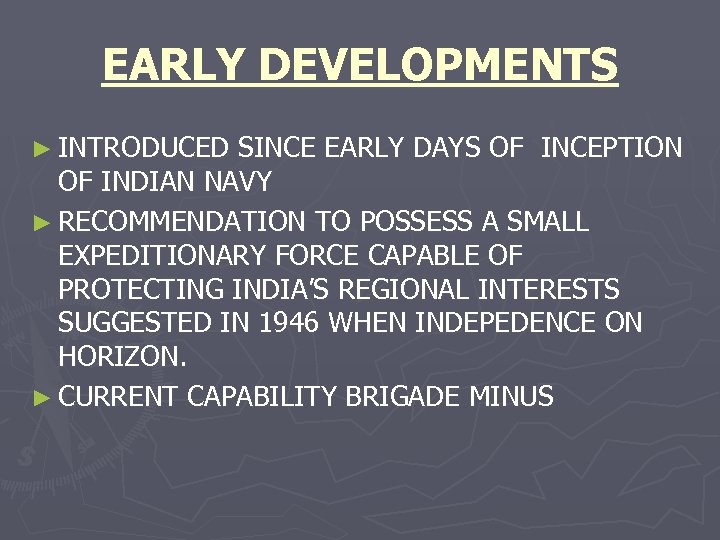 EARLY DEVELOPMENTS

► INTRODUCED SINCE EARLY DAYS OF INCEPTION OF INDIAN NAVY

► RECOMMENDATION TO POSSESS A SMALL EXPEDITIONARY FORCE CAPABLE OF PROTECTING INDIA'S REGIONAL INTERESTS SUGGESTED IN 1946 WHEN INDEPEDENCE ON HORIZON.

► CURRENT CAPABILITY BRIGADE MINUS